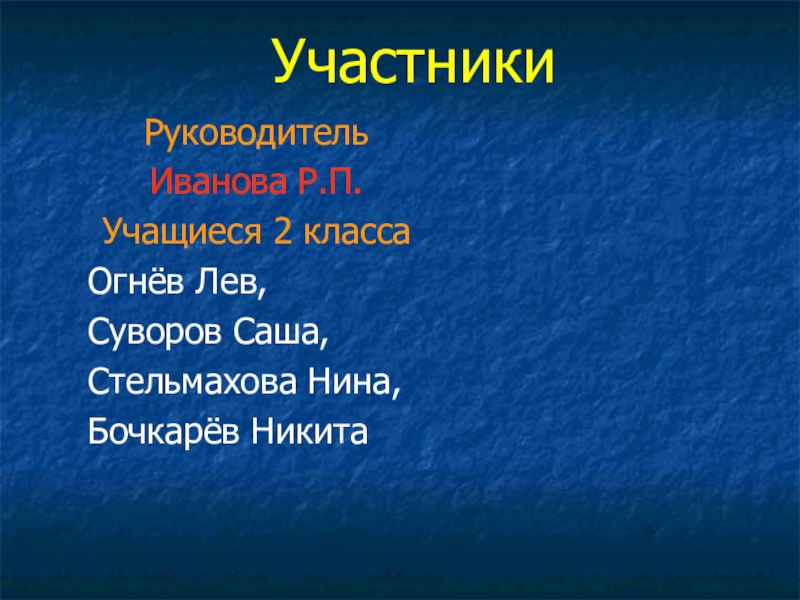 Участники

Руководитель

Иванова Р.П.

Учащиеся 2 класса

Огнёв Лев,

Суворов Саша,

Стельмахова Нина,

Бочкарёв Никита